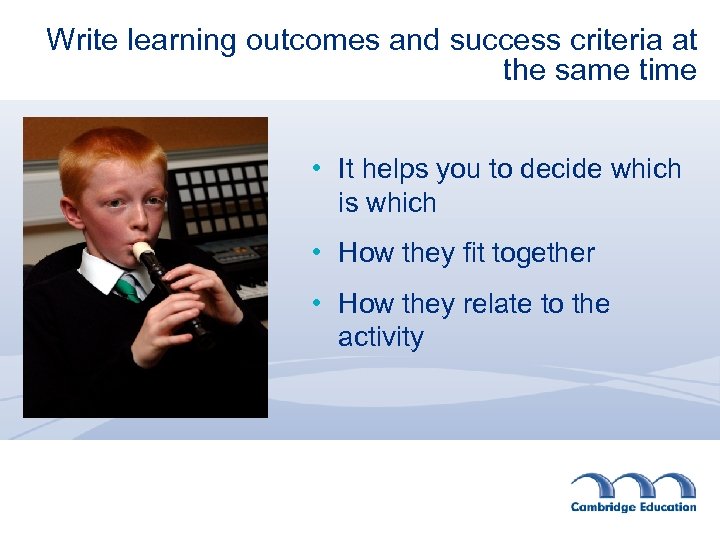 Write learning outcomes and success criteria at the same time

• It helps you to decide which is which
• How they fit together
• How they relate to the activity

Cambridge Education